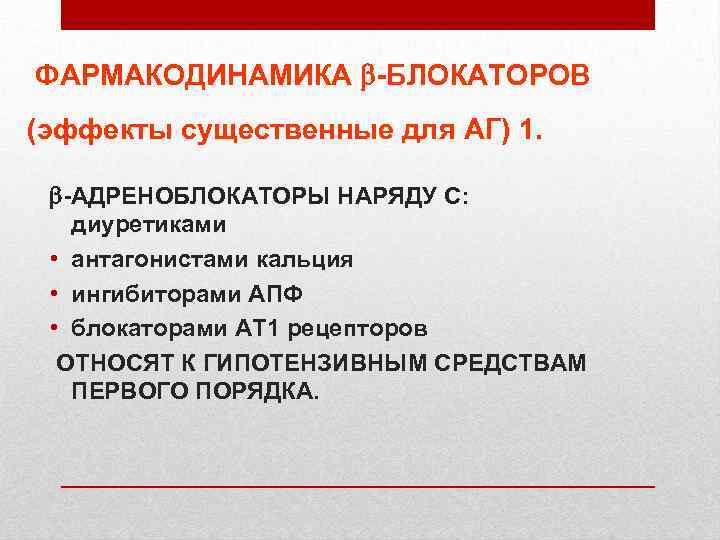 ФАРМАКОДИНАМИКА β-БЛОКАТОРОВ

(эффекты существенные для АГ) 1.

β-АДРЕНОБЛОКАТОРЫ НАРЯДУ С: диуретиками

• антагонистами кальция
• ингибиторами АПФ
• блокаторами АТ1 рецепторов

ОТНОСЯТ К ГИПОТЕНЗИВНЫМ СРЕДСТВАМ ПЕРВОГО ПОРЯДКА.